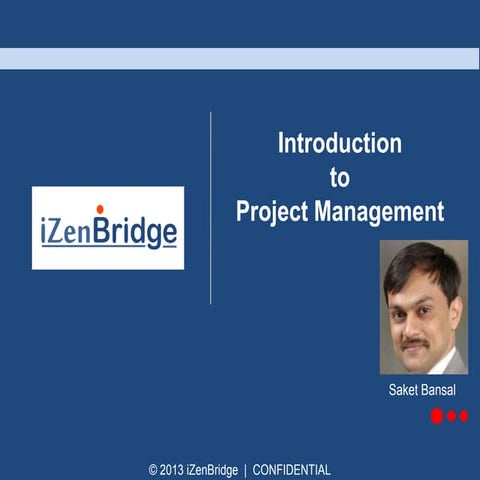 iZenBridge

Introduction to Project Management

Saket Bansal

© 2013 iZenBridge | CONFIDENTIAL